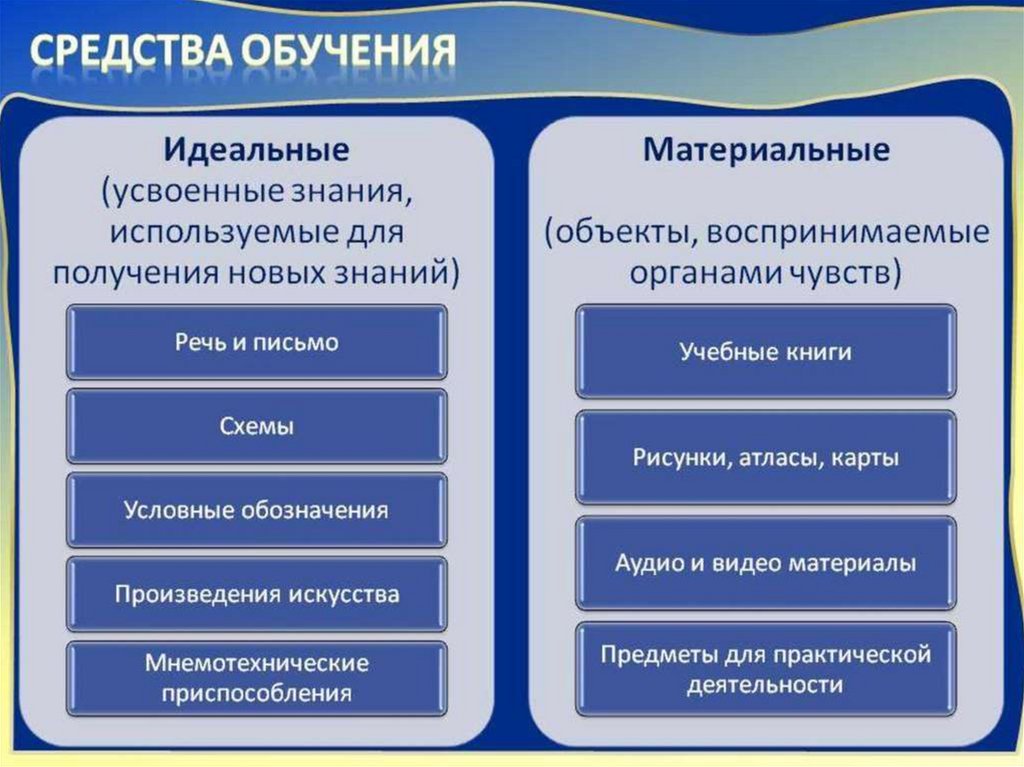 СРЕДСТВА ОБУЧЕНИЯ

Идеальные
(усвоенные знания, используемые для получения новых знаний)

Речь и письмо

Схемы

Условные обозначения

Произведения искусства

Мнемотехнические приспособления

Материальные

(объекты, воспринимаемые органами чувств)

Учебные книги

Рисунки, атласы, карты

Аудио и видео материалы

Предметы для практической деятельности